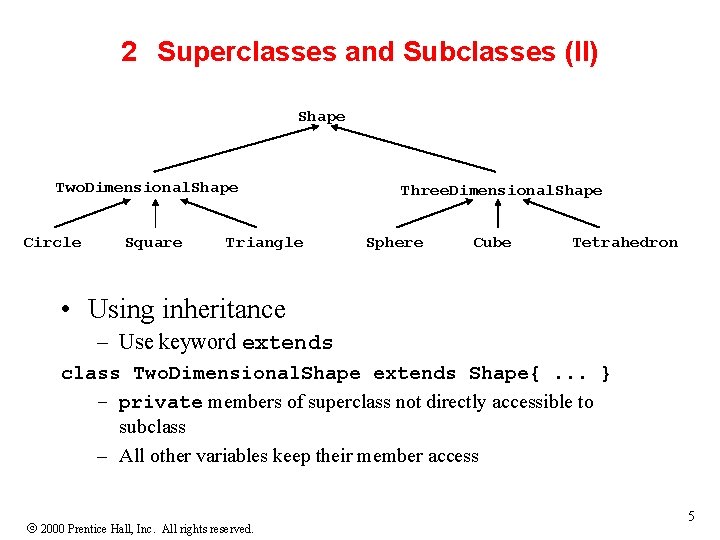 2 Superclasses and Subclasses (II)

Shape

TwoDimensionalShape

ThreeDimensionalShape

Circle

Square

Triangle

Sphere

Cube

Tetrahedron

• Using inheritance
– Use keyword extends
class TwoDimensionalShape extends Shape{ ... }
– private members of superclass not directly accessible to subclass
– All other variables keep their member access

5

© 2000 Prentice Hall, Inc. All rights reserved.